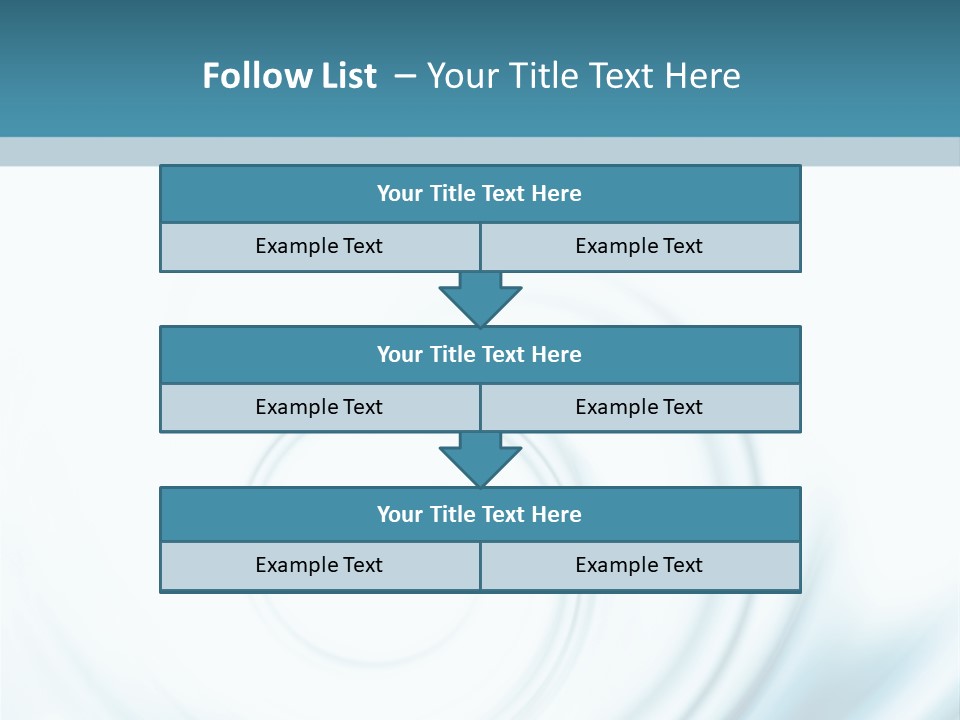 Follow List – Your Title Text Here

Your Title Text Here

Example Text

Example Text

Your Title Text Here

Example Text

Example Text

Your Title Text Here

Example Text

Example Text